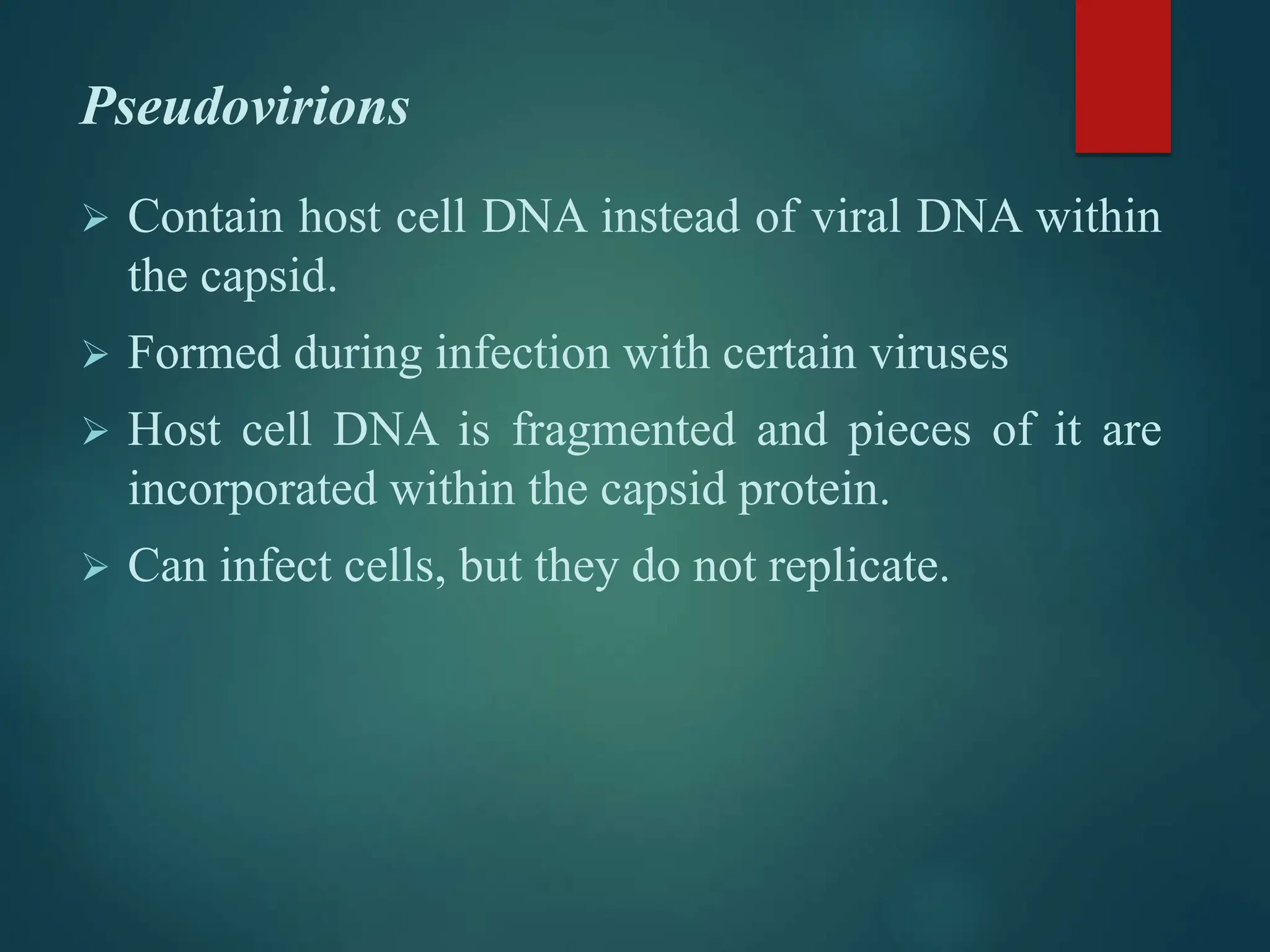 Pseudovirions

➢ Contain host cell DNA instead of viral DNA within the capsid.

➢ Formed during infection with certain viruses

➢ Host cell DNA is fragmented and pieces of it are incorporated within the capsid protein.

➢ Can infect cells, but they do not replicate.